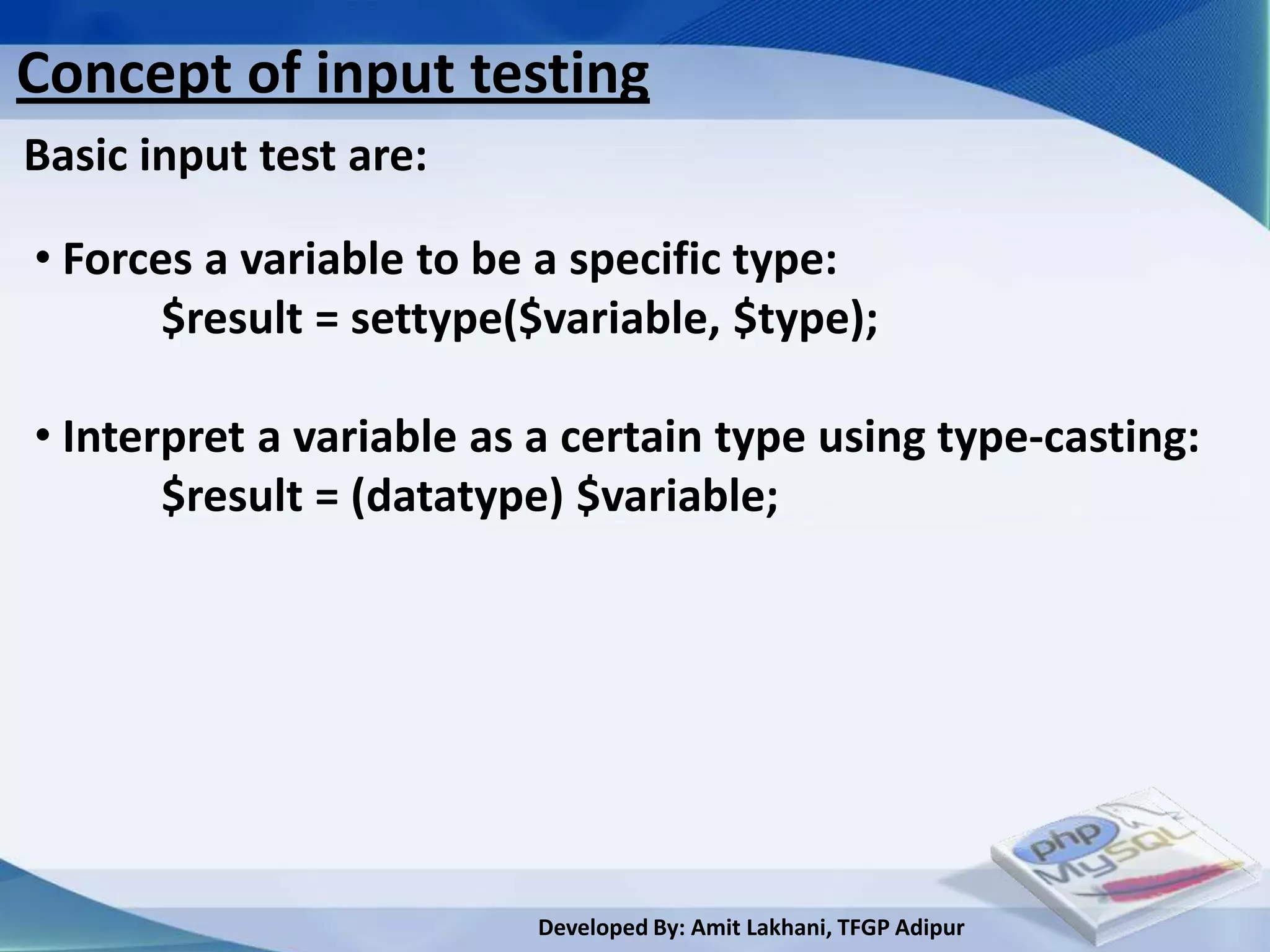 Concept of input testing

Basic input test are:

• Forces a variable to be a specific type:
$result = settype($variable, $type);

• Interpret a variable as a certain type using type-casting:
$result = (datatype) $variable;

php MySQL

Developed By: Amit Lakhani, TFGP Adipur